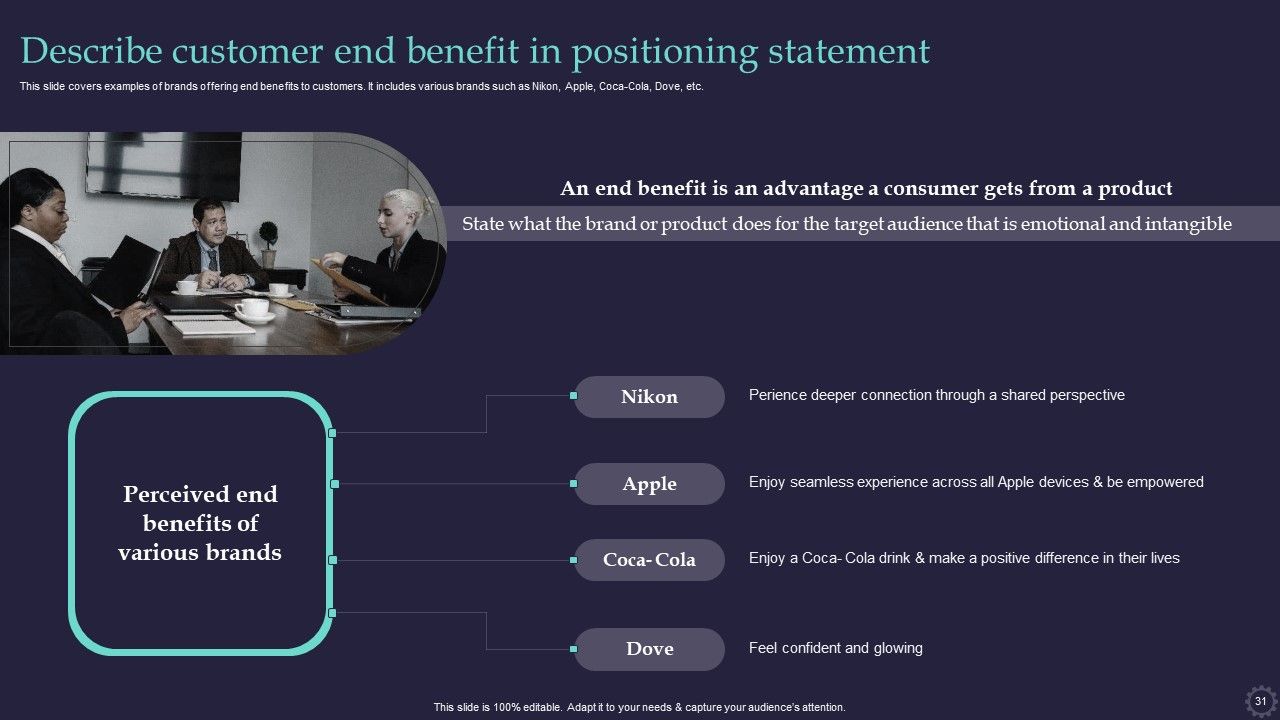 Describe customer end benefit in positioning statement

This slide covers examples of brands offering end benefits to customers. It includes various brands such as Nikon, Apple, Coca-Cola, Dove, etc.

An end benefit is an advantage a consumer gets from a product

State what the brand or product does for the target audience that is emotional and intangible

Perceived end benefits of various brands

Nikon

Perience deeper connection through a shared perspective

Apple

Enjoy seamless experience across all Apple devices & be empowered

Coca- Cola

Enjoy a Coca- Cola drink & make a positive difference in their lives

Dove

Feel confident and glowing

This slide is 100% editable. Adapt it to your needs & capture your audience's attention.

31